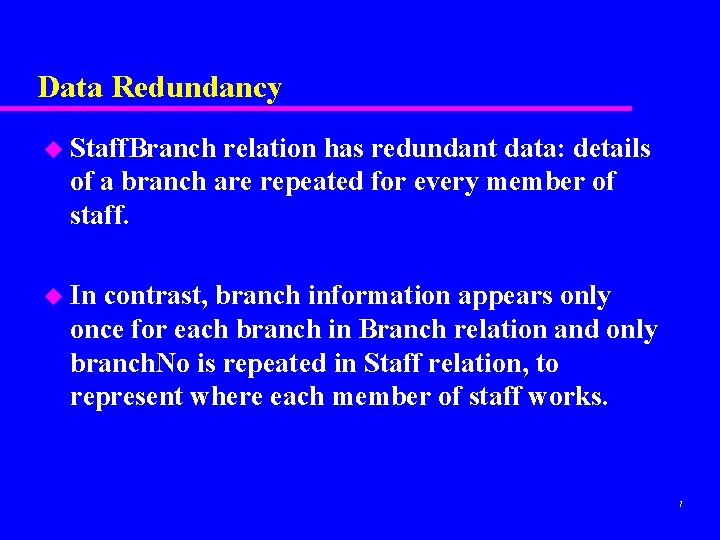 Data Redundancy

StaffBranch relation has redundant data: details of a branch are repeated for every member of staff.

In contrast, branch information appears only once for each branch in Branch relation and only branchNo is repeated in Staff relation, to represent where each member of staff works.

7